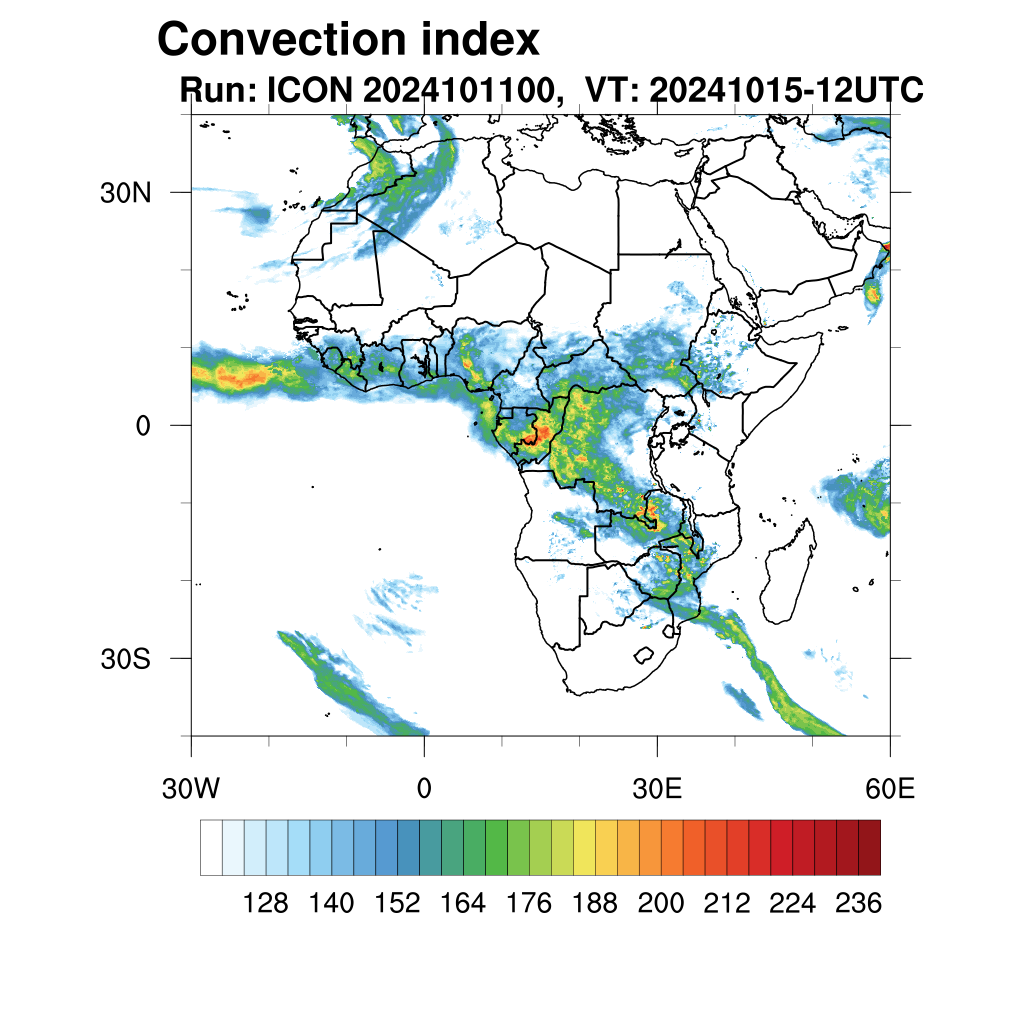 Convection index
Run: ICON 2024101100, VT: 20241015-12UTC

30N
0
30S

30W
0
30E
60E

128 140 152 164 176 188 200 212 224 236